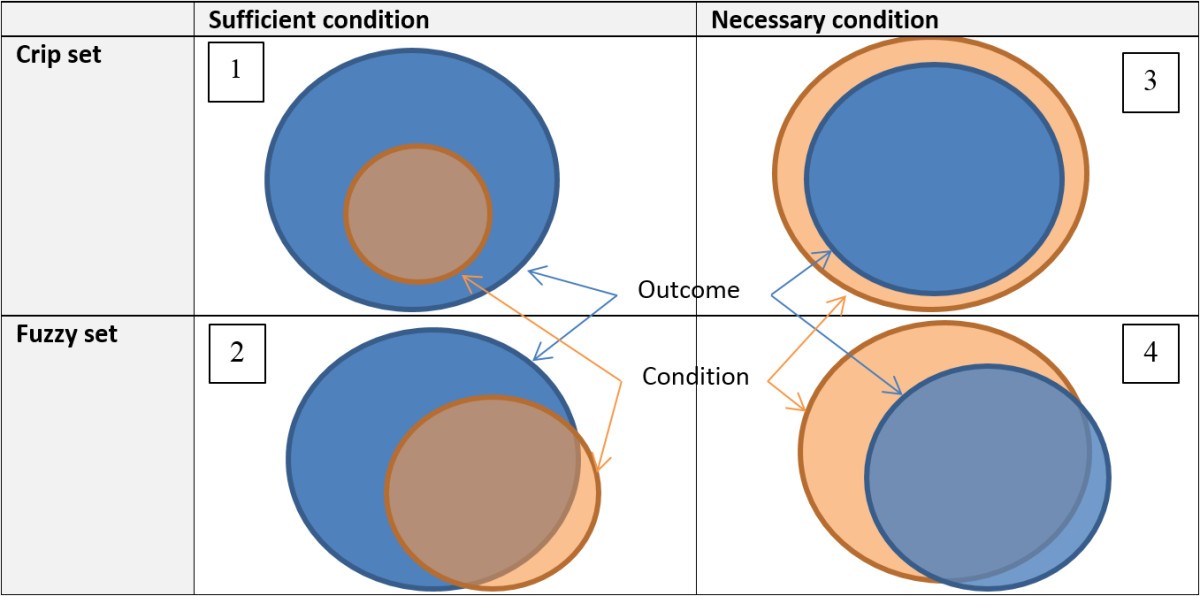 | | Sufficient condition | Necessary condition |
|---|---|---|
| Crip set | 1 | 3 |
| Fuzzy set | 2 | 4 |

Outcome

Condition